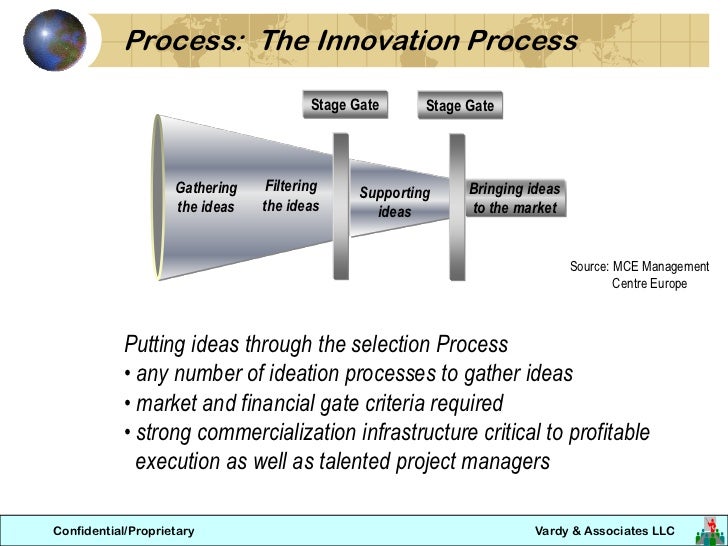 Process: The Innovation Process

Stage Gate

Stage Gate

Gathering the ideas

Filtering the ideas

Supporting ideas

Bringing ideas to the market

Source: MCE Management Centre Europe

Putting ideas through the selection Process
• any number of ideation processes to gather ideas
• market and financial gate criteria required
• strong commercialization infrastructure critical to profitable execution as well as talented project managers

Confidential/Proprietary

Vardy & Associates LLC